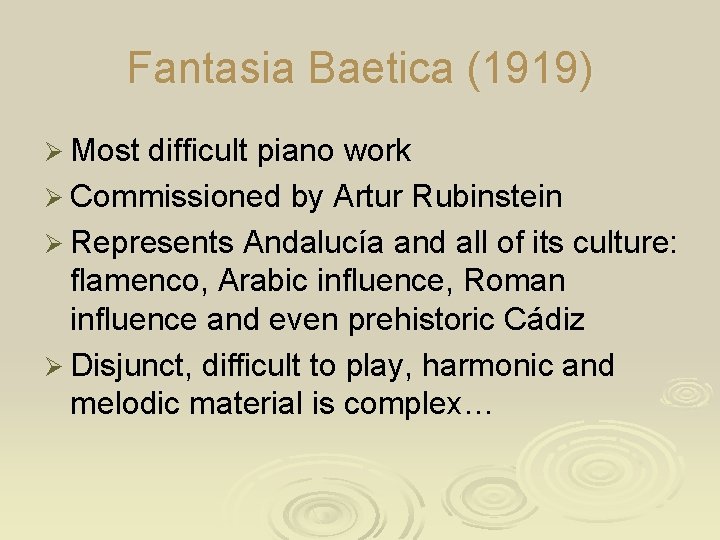 Fantasia Baetica (1919)

➢ Most difficult piano work

➢ Commissioned by Artur Rubinstein

➢ Represents Andalucía and all of its culture: flamenco, Arabic influence, Roman influence and even prehistoric Cádiz

➢ Disjunct, difficult to play, harmonic and melodic material is complex…